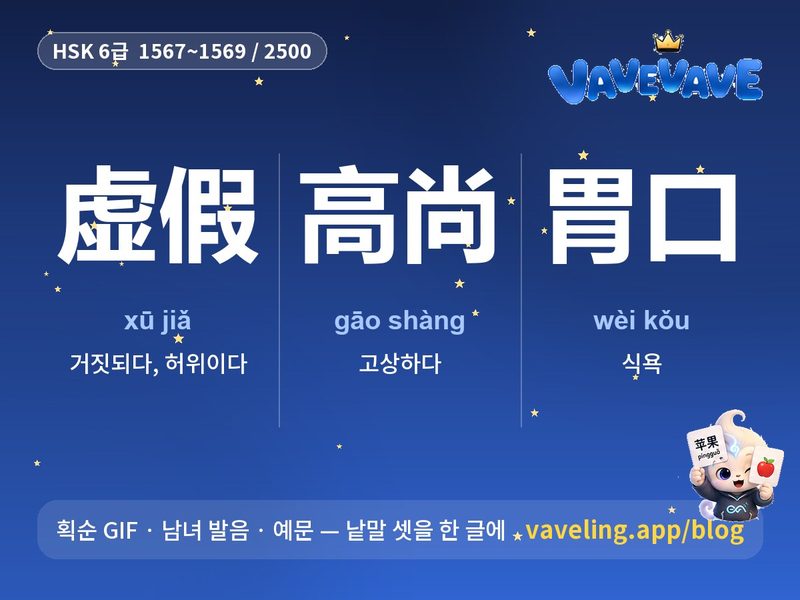 HSK 6급 1567~1569 / 2500

VAVEVAVE

虚假

xū jiǎ

거짓되다, 허위이다

高尚

gāo shàng

고상하다

胃口

wèi kǒu

식욕

苹果
píngguǒ

획순 GIF · 남녀 발음 · 예문 — 낱말 셋을 한 글에 vaveling.app/blog